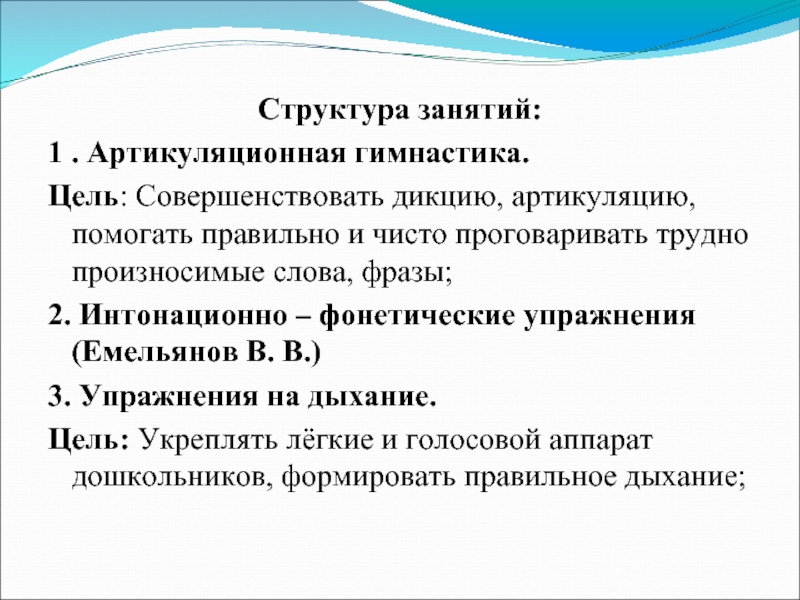 Структура занятий:

1 . Артикуляционная гимнастика.

Цель: Совершенствовать дикцию, артикуляцию, помогать правильно и чисто проговаривать трудно произносимые слова, фразы;

2. Интонационно – фонетические упражнения (Емельянов В. В.)

3. Упражнения на дыхание.

Цель: Укреплять лёгкие и голосовой аппарат дошкольников, формировать правильное дыхание;